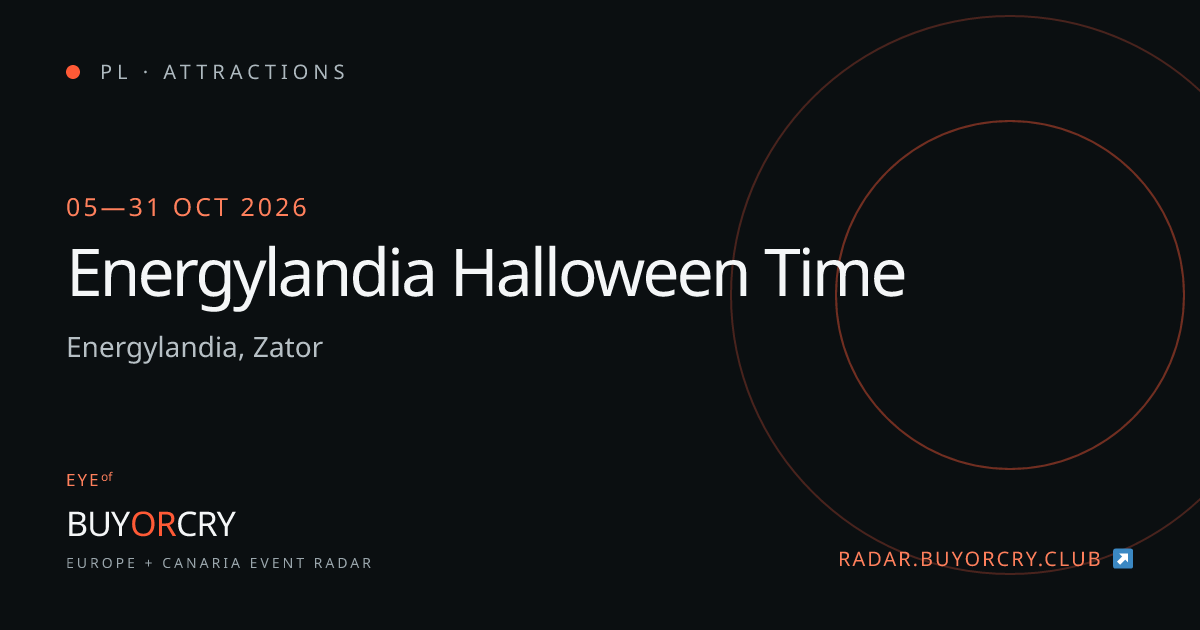 • PL · ATTRACTIONS

05—31 OCT 2026

Energylandia Halloween Time

Energylandia, Zator

EYE of

BUYORCRY

EUROPE + CANARIA EVENT RADAR

RADAR.BUYORCRY.CLUB ↗